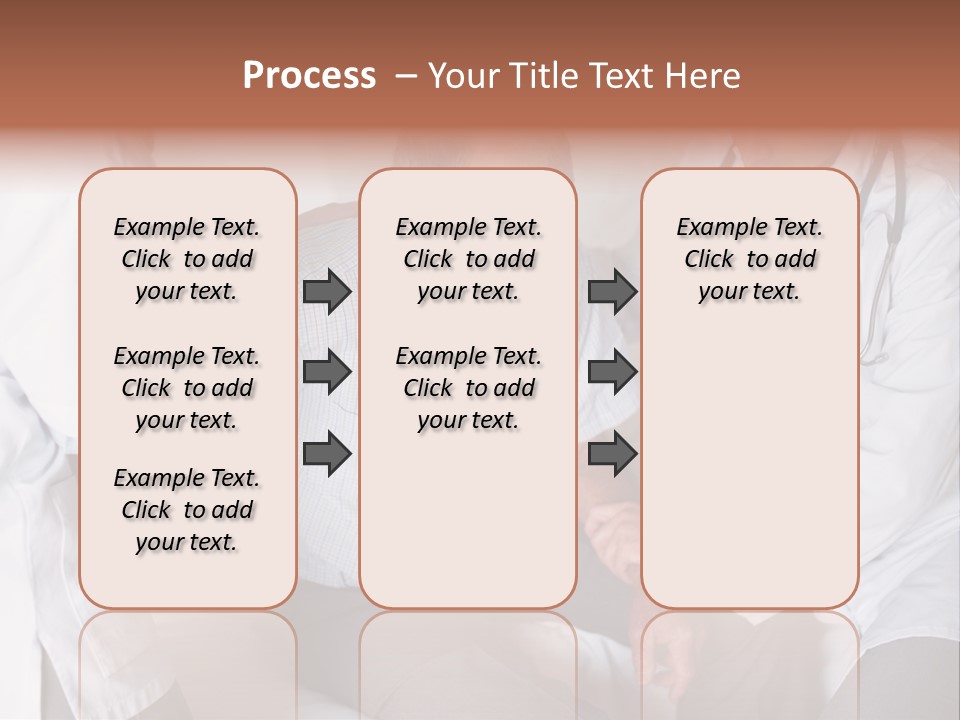 Process – Your Title Text Here

Example Text. Click to add your text.

Example Text. Click to add your text.

Example Text. Click to add your text.

Example Text. Click to add your text.

Example Text. Click to add your text.

Example Text. Click to add your text.